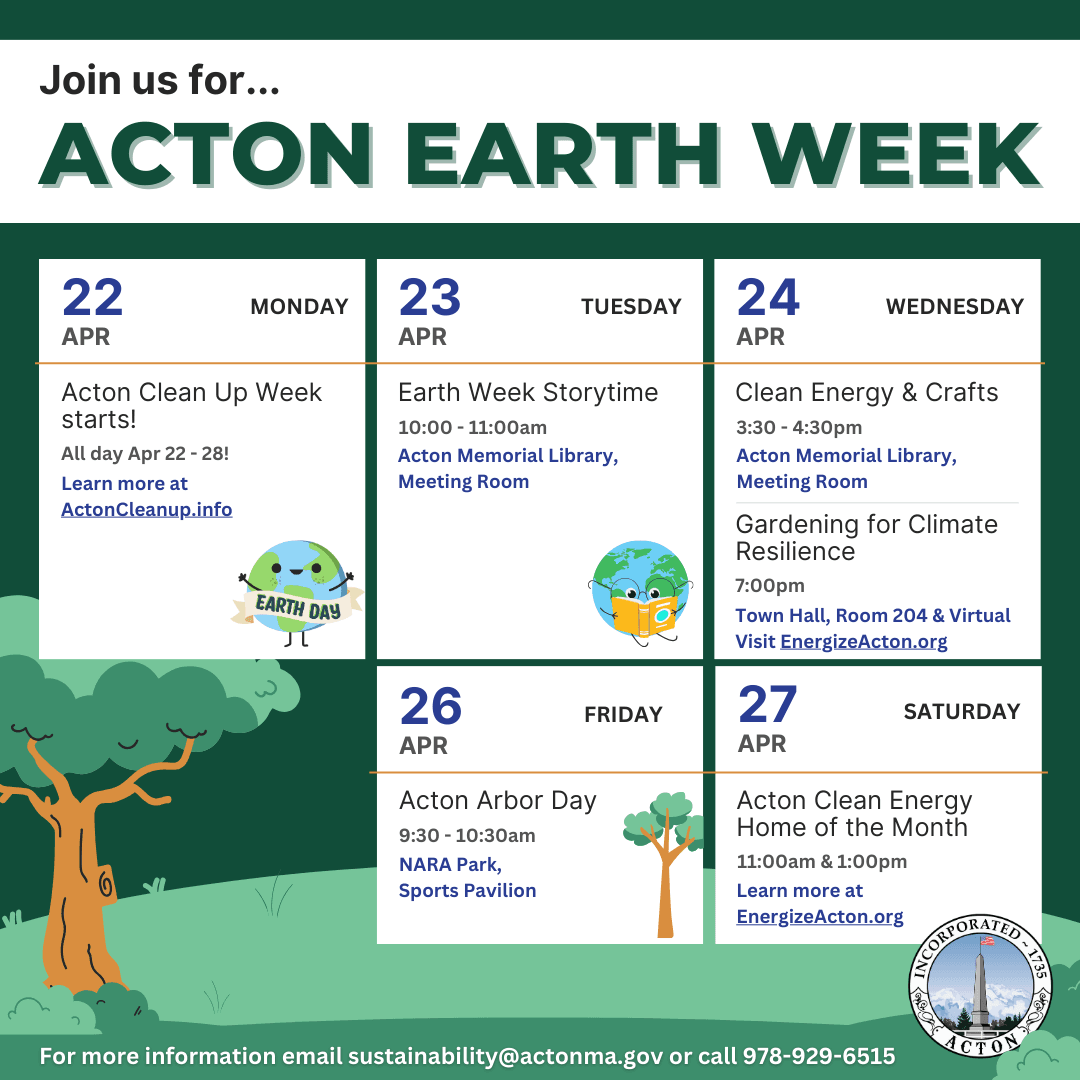 Join us for...

ACTON EARTH WEEK

22
APR
MONDAY

Acton Clean Up Week starts!

All day Apr 22 - 28!

Learn more at ActonCleanup.info

EARTH DAY

23
APR
TUESDAY

Earth Week Storytime

10:00 - 11:00am

Acton Memorial Library, Meeting Room

24
APR
WEDNESDAY

Clean Energy & Crafts

3:30 - 4:30pm

Acton Memorial Library, Meeting Room

Gardening for Climate Resilience

7:00pm

Town Hall, Room 204 & Virtual
Visit EnergizeActon.org

26
APR
FRIDAY

Acton Arbor Day

9:30 - 10:30am

NARA Park, Sports Pavilion

27
APR
SATURDAY

Acton Clean Energy Home of the Month

11:00am & 1:00pm

Learn more at EnergizeActon.org

INCORPORATED ~ 1735
ACTON

For more information email sustainability@actonma.gov or call 978-929-6515